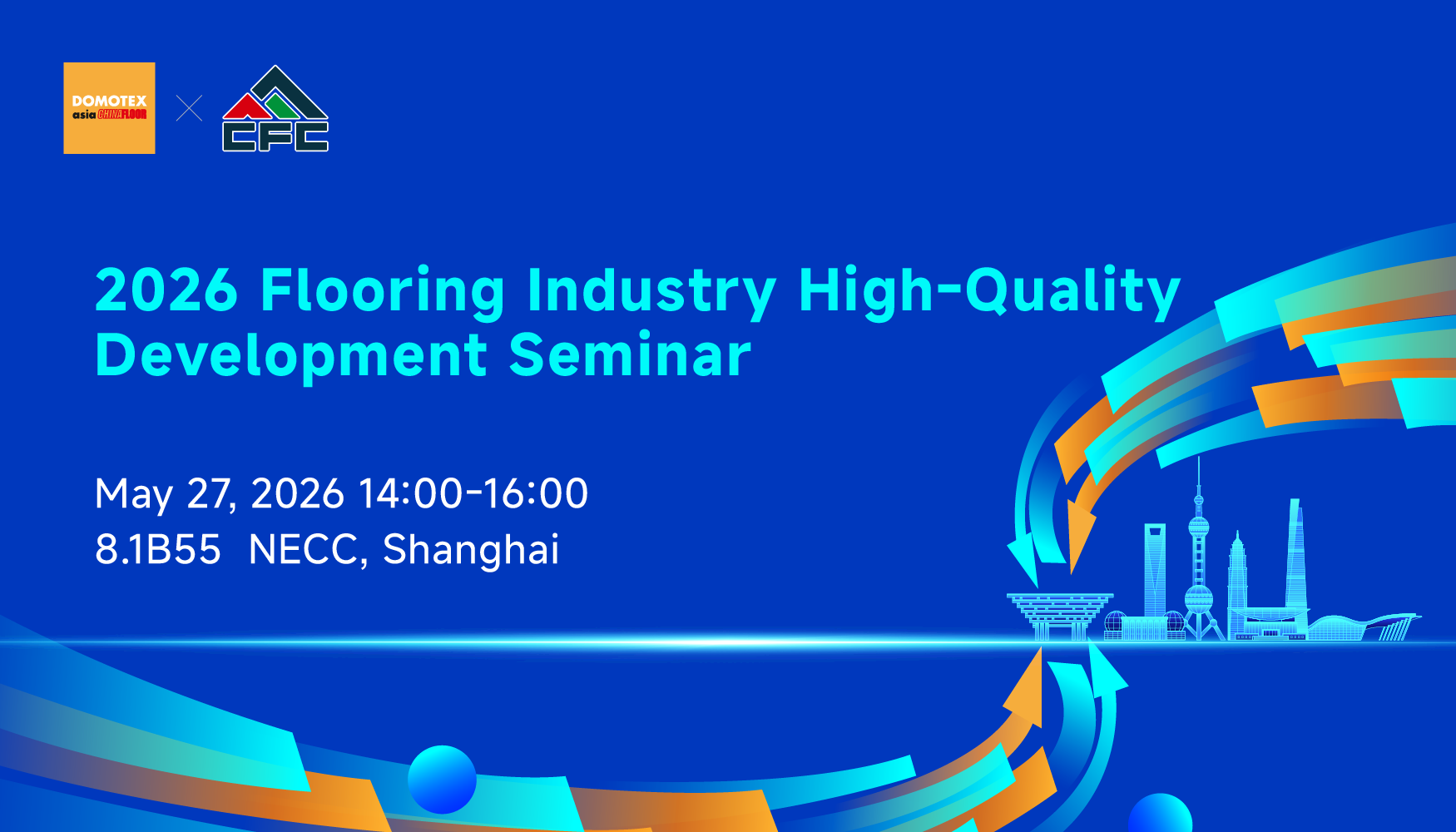 DOMOTEX asia CHINAFLOOR

CFC

2026 Flooring Industry High-Quality Development Seminar

May 27, 2026 14:00-16:00
8.1B55 NECC, Shanghai